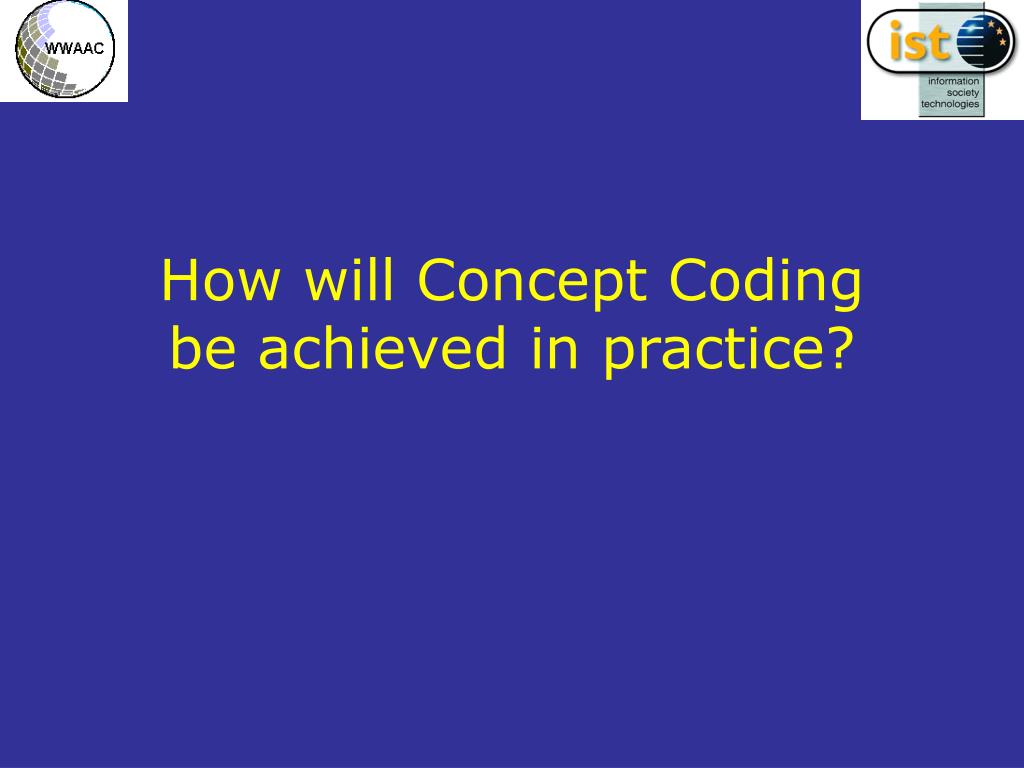 WWAAC

ist
information society technologies

How will Concept Coding be achieved in practice?